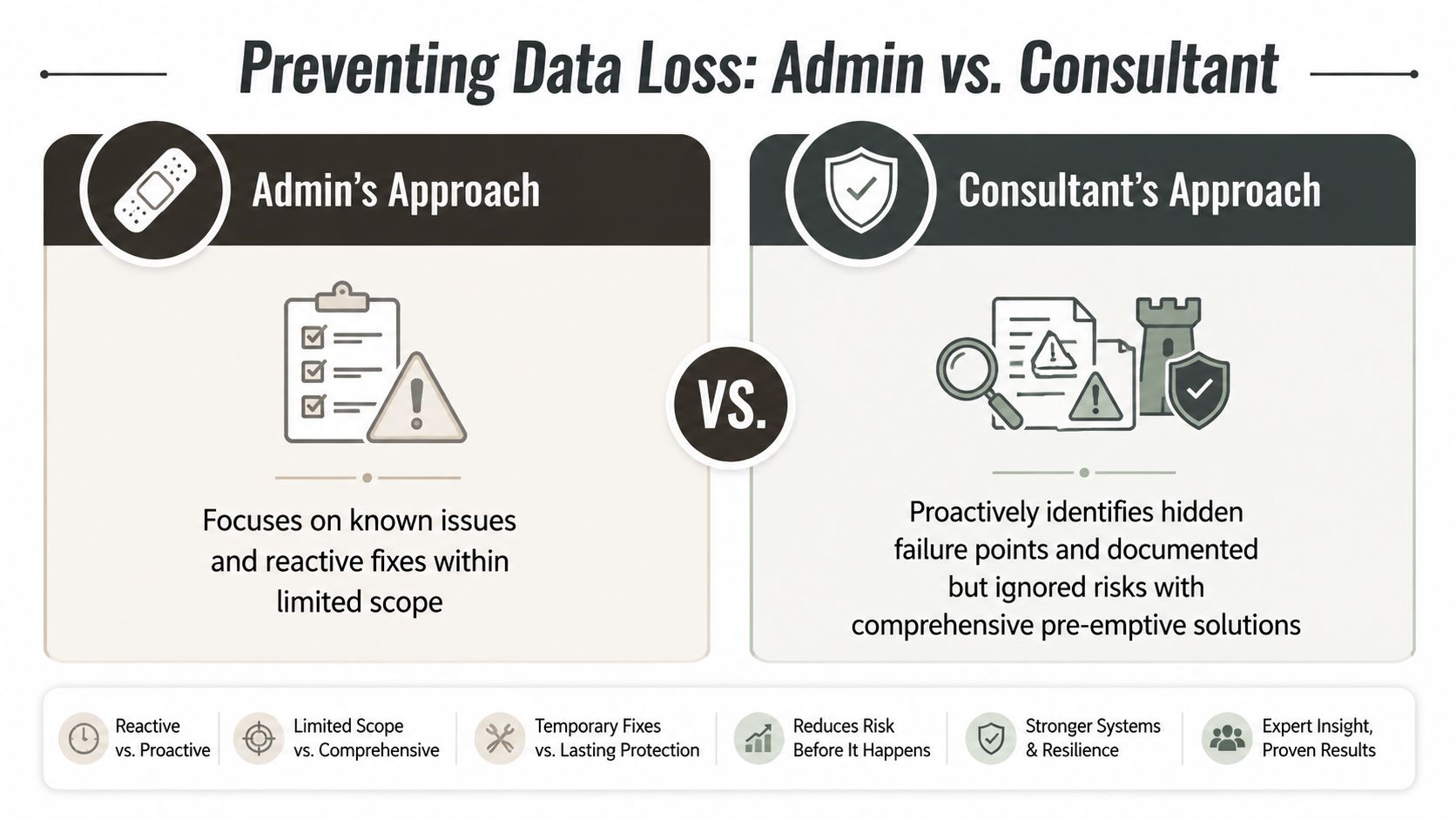 Preventing Data Loss: Admin vs. Consultant

Admin's Approach

Focuses on known issues and reactive fixes within limited scope

VS.

Consultant's Approach

Proactively identifies hidden failure points and documented but ignored risks with comprehensive pre-emptive solutions

Reactive vs. Proactive

Limited Scope vs. Comprehensive

Temporary Fixes vs. Lasting Protection

Reduces Risk Before It Happens

Stronger Systems & Resilience

Expert Insight, Proven Results